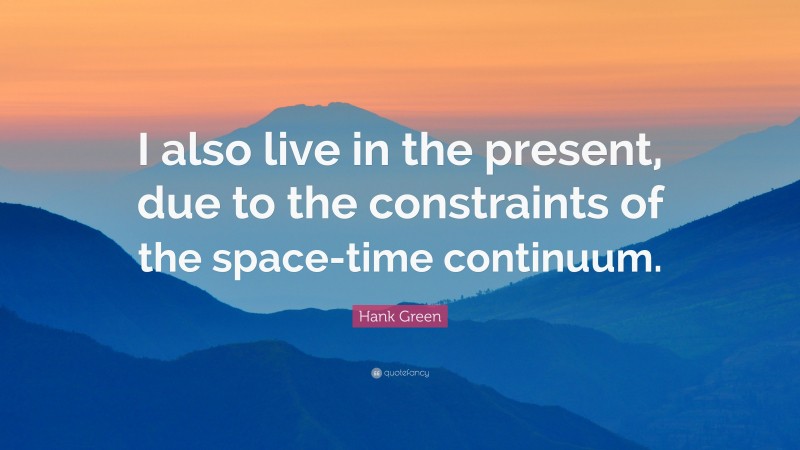 I also live in the present, due to the constraints of the space-time continuum.

Hank Green

quotefancy